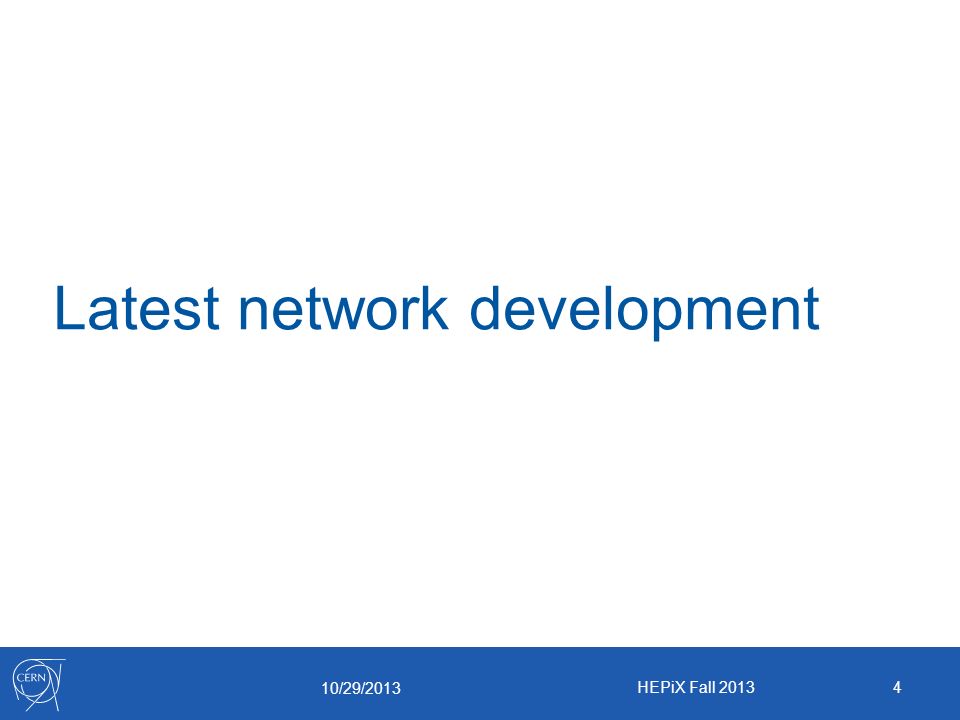 Latest network development

CERN

10/29/2013

HEPiX Fall 2013

4